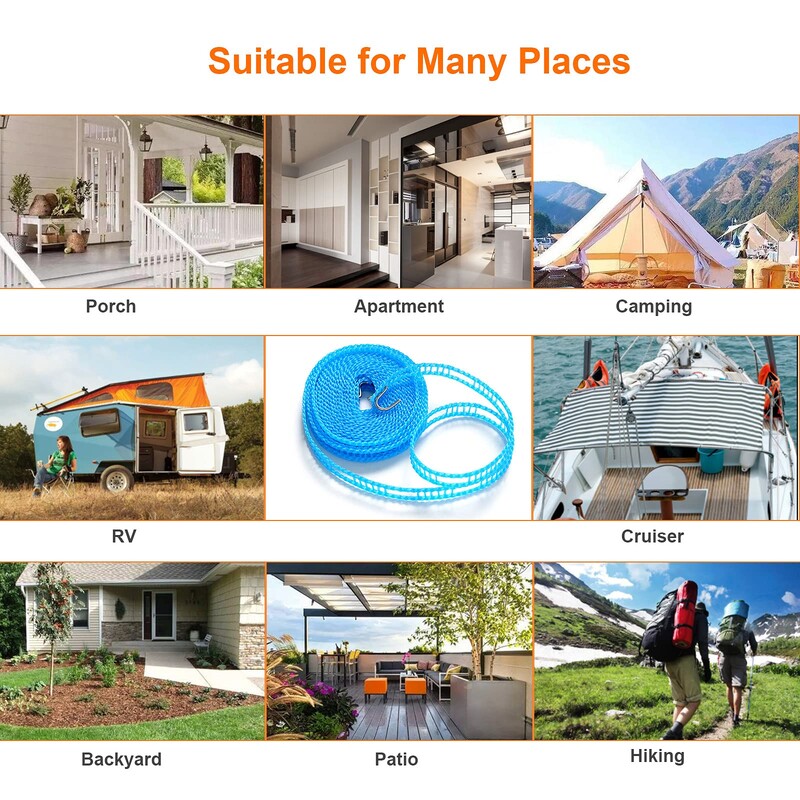 Suitable for Many Places

Porch

Apartment

Camping

RV

Cruiser

Backyard

Patio

Hiking